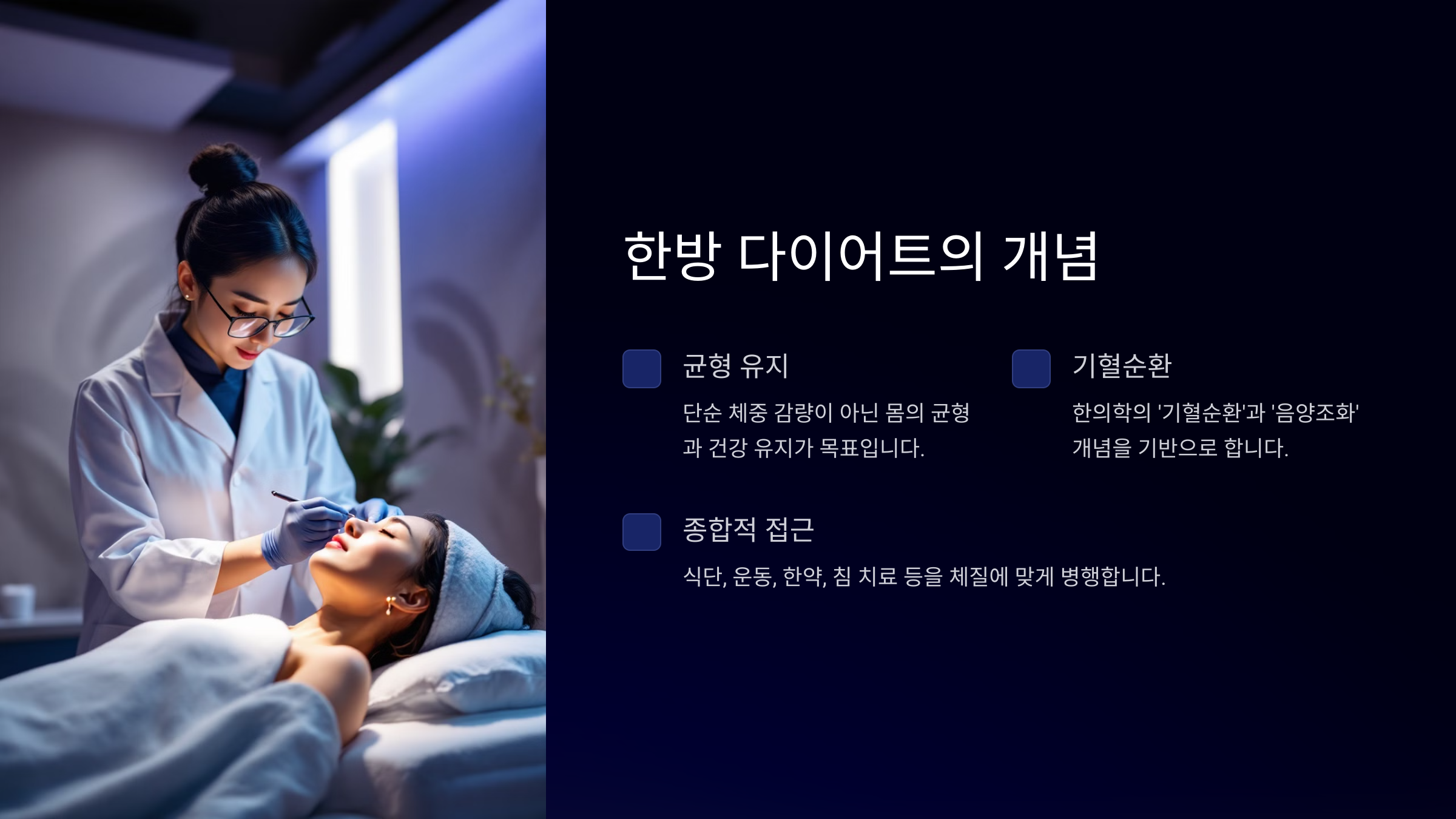 한방 다이어트의 개념

균형 유지

단순 체중 감량이 아닌 몸의 균형과 건강 유지가 목표입니다.

기혈순환

한의학의 '기혈순환'과 '음양조화' 개념을 기반으로 합니다.

종합적 접근

식단, 운동, 한약, 침 치료 등을 체질에 맞게 병행합니다.